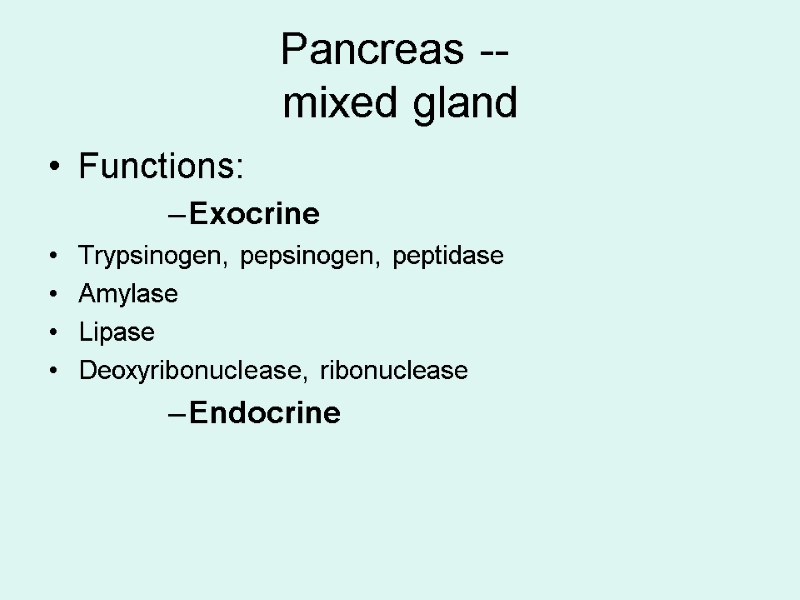 Pancreas -- mixed gland

• Functions:

– Exocrine

• Trypsinogen, pepsinogen, peptidase
• Amylase
• Lipase
• Deoxyribonuclease, ribonuclease

– Endocrine